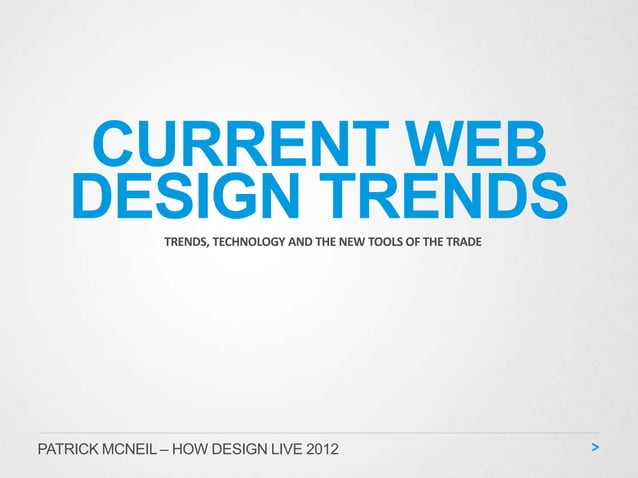 CURRENT WEB DESIGN TRENDS

TRENDS, TECHNOLOGY AND THE NEW TOOLS OF THE TRADE

PATRICK MCNEIL – HOW DESIGN LIVE 2012

>